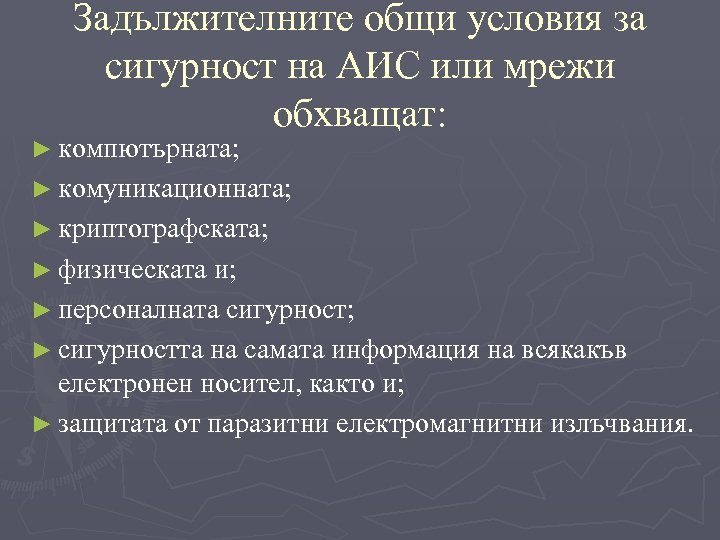 Задължителните общи условия за сигурност на АИС или мрежи обхващат:

► компютърната;
► комуникационната;
► криптографската;
► физическата и;
► персоналната сигурност;
► сигурността на самата информация на всякакъв електронен носител, както и;
► защитата от паразитни електромагнитни излъчвания.